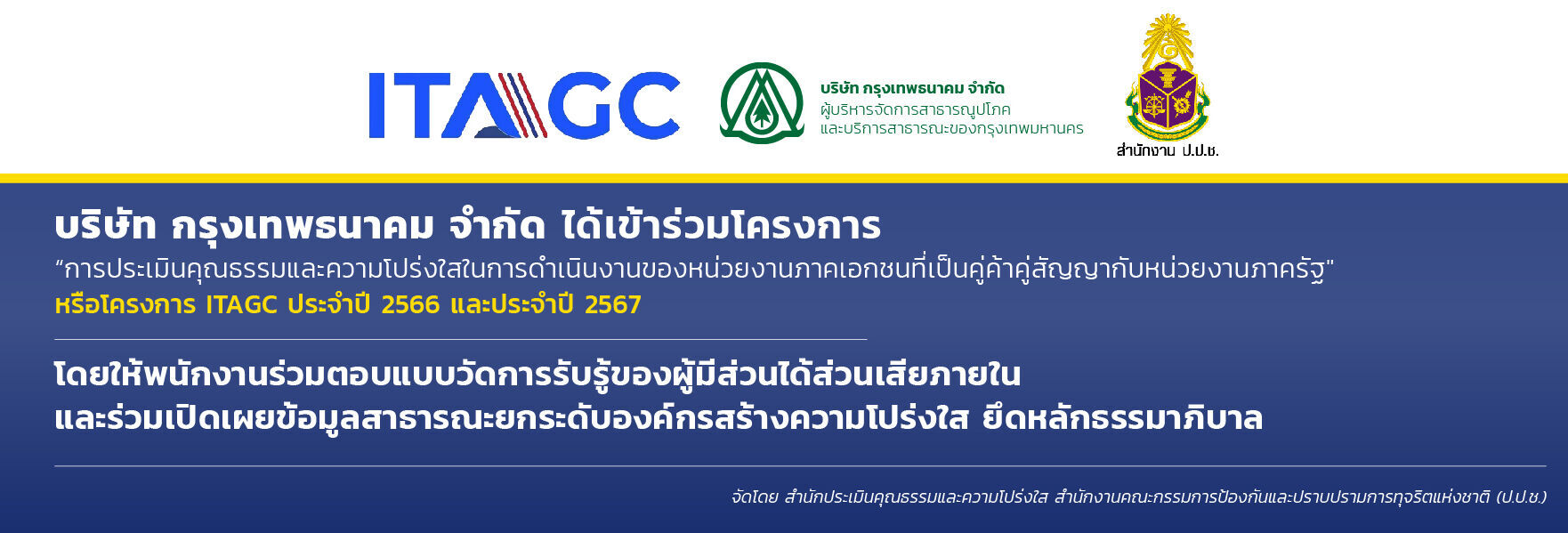 ITAGC

บริษัท กรุงเทพธนาคม จำกัด
ผู้บริหารจัดการสาธารณูปโภค
และบริการสาธารณะของกรุงเทพมหานคร

สำนักงาน ป.ป.ช.

บริษัท กรุงเทพธนาคม จำกัด ได้เข้าร่วมโครงการ
“การประเมินคุณธรรมและความโปร่งใสในการดำเนินงานของหน่วยงานภาคเอกชนที่เป็นคู่ค้าคู่สัญญากับหน่วยงานภาครัฐ"
หรือโครงการ ITAGC ประจำปี 2566 และประจำปี 2567

โดยให้พนักงานร่วมตอบแบบวัดการรับรู้ของผู้มีส่วนได้ส่วนเสียภายใน
และร่วมเปิดเผยข้อมูลสาธารณะยกระดับองค์กรสร้างความโปร่งใส ยึดหลักธรรมาภิบาล

จัดโดย สำนักประเมินคุณธรรมและความโปร่งใส สำนักงานคณะกรรมการป้องกันและปราบปรามการทุจริตแห่งชาติ (ป.ป.ช.)